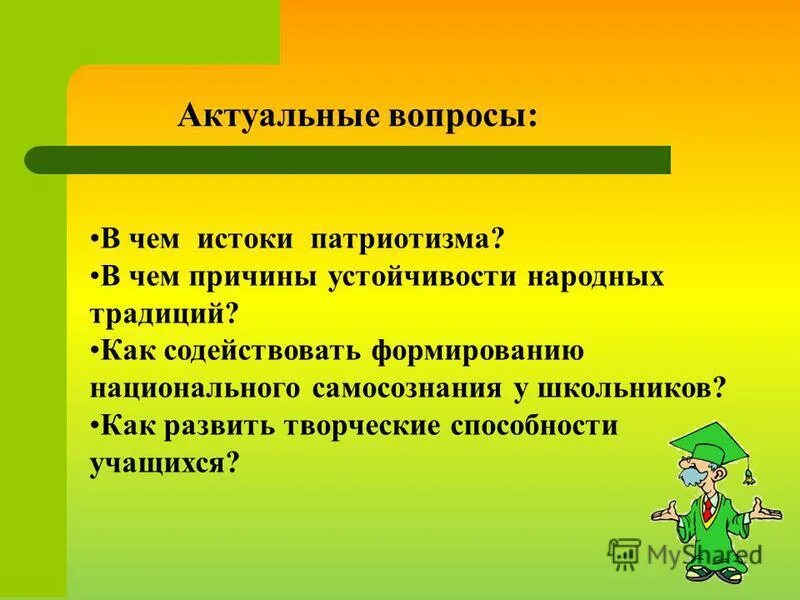 Актуальные вопросы:

•В чем истоки патриотизма?
•В чем причины устойчивости народных традиций?
•Как содействовать формированию национального самосознания у школьников?
•Как развить творческие способности учащихся?

MyShared